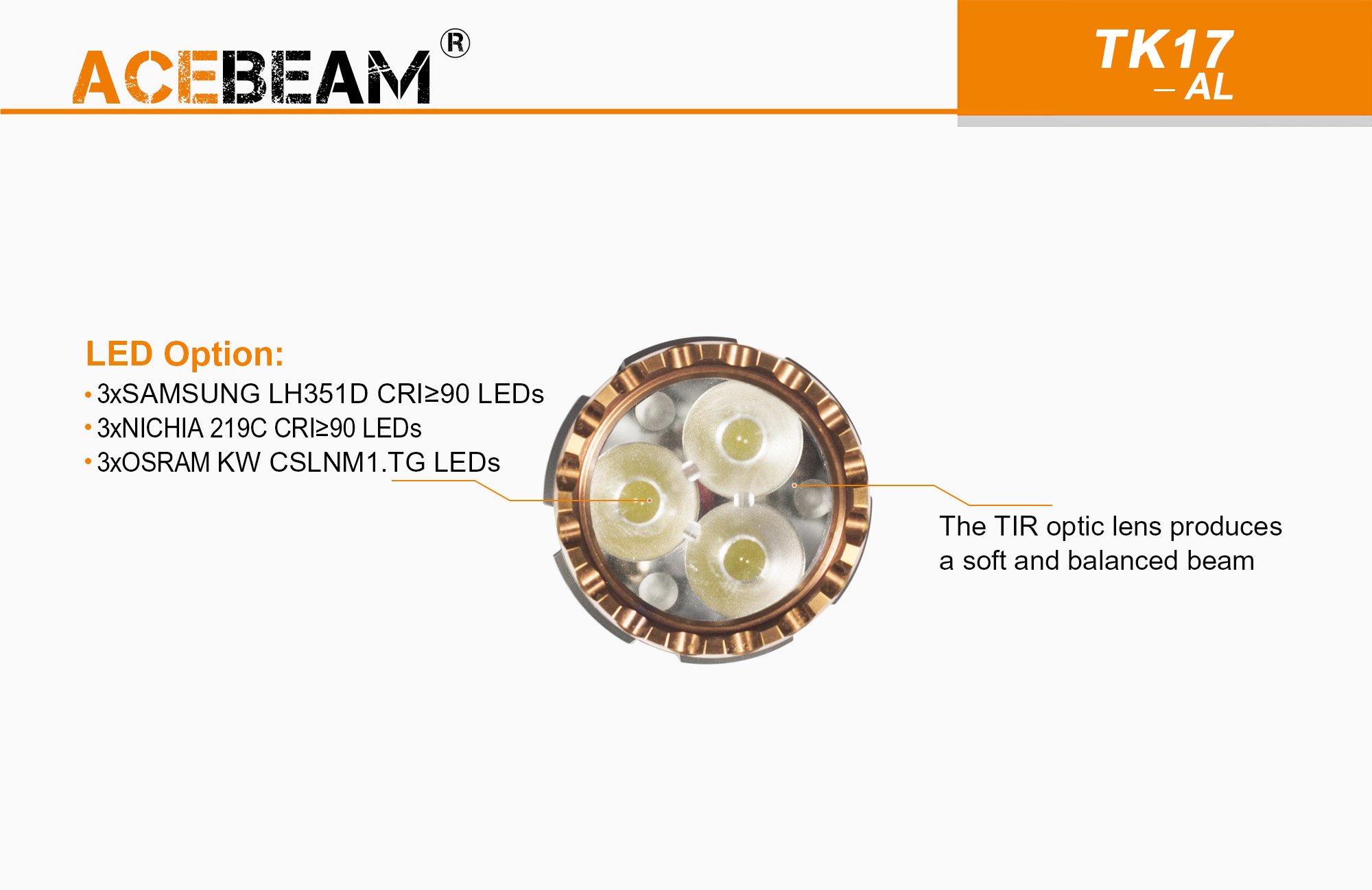 ACEBEAM®

TK17
– AL

LED Option:
• 3xSAMSUNG LH351D CRI≥90 LEDs
• 3xNICHIA 219C CRI≥90 LEDs
• 3xOSRAM KW CSLNM1.TG LEDs

The TIR optic lens produces a soft and balanced beam